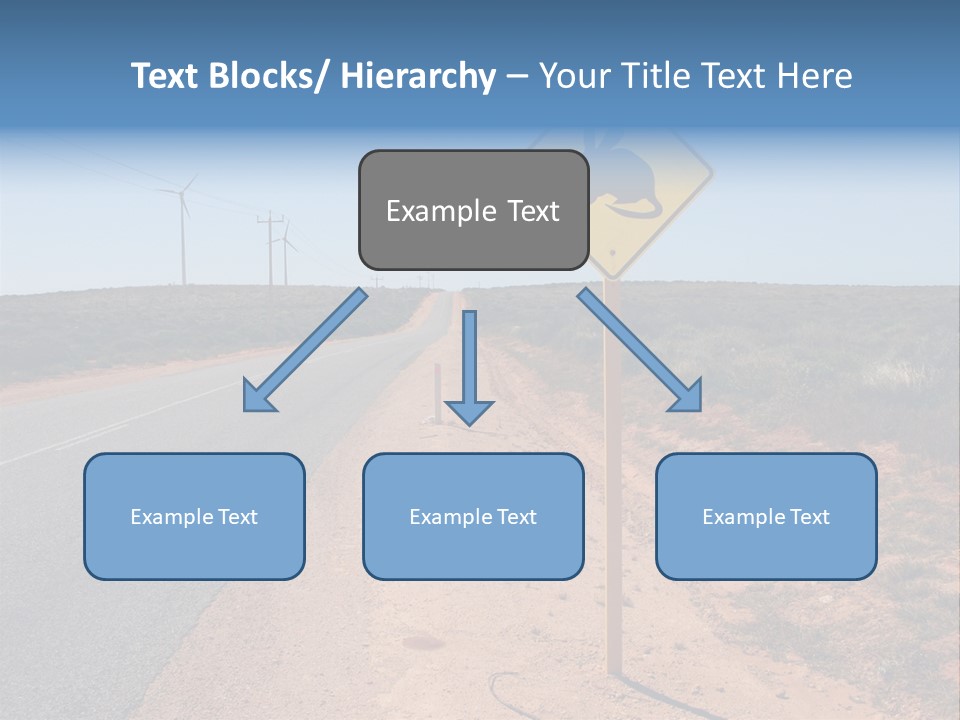 Text Blocks/ Hierarchy – Your Title Text Here

Example Text

Example Text

Example Text

Example Text